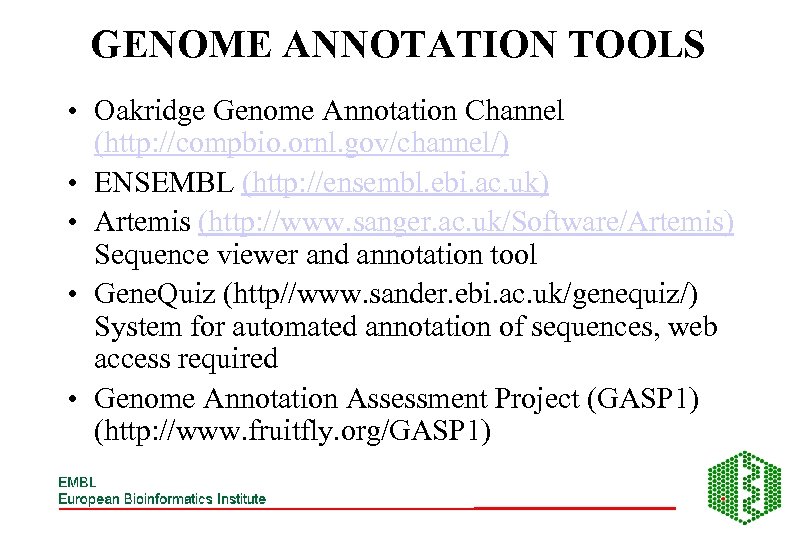 GENOME ANNOTATION TOOLS

• Oakridge Genome Annotation Channel (http://compbio.ornl.gov/channel/)

• ENSEMBL (http://ensembl.ebi.ac.uk)

• Artemis (http://www.sanger.ac.uk/Software/Artemis) Sequence viewer and annotation tool

• GeneQuiz (http//www.sander.ebi.ac.uk/genequiz/) System for automated annotation of sequences, web access required

• Genome Annotation Assessment Project (GASP1) (http://www.fruitfly.org/GASP1)

EMBL
European Bioinformatics Institute